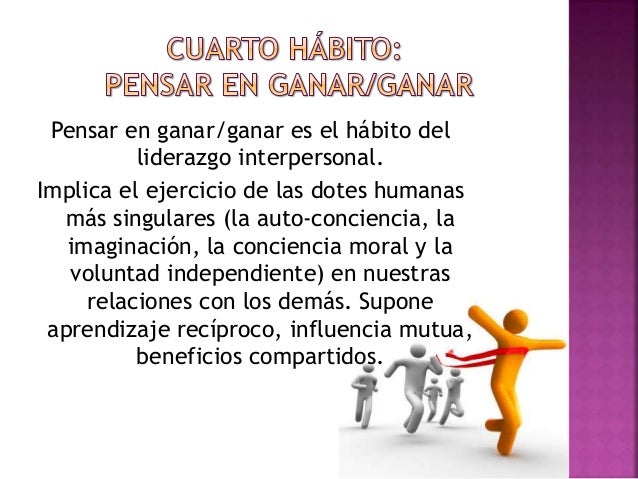 CUARTO HÁBITO:
PENSAR EN GANAR/GANAR

Pensar en ganar/ganar es el hábito del liderazgo interpersonal.

Implica el ejercicio de las dotes humanas más singulares (la auto-conciencia, la imaginación, la conciencia moral y la voluntad independiente) en nuestras relaciones con los demás. Supone aprendizaje recíproco, influencia mutua, beneficios compartidos.